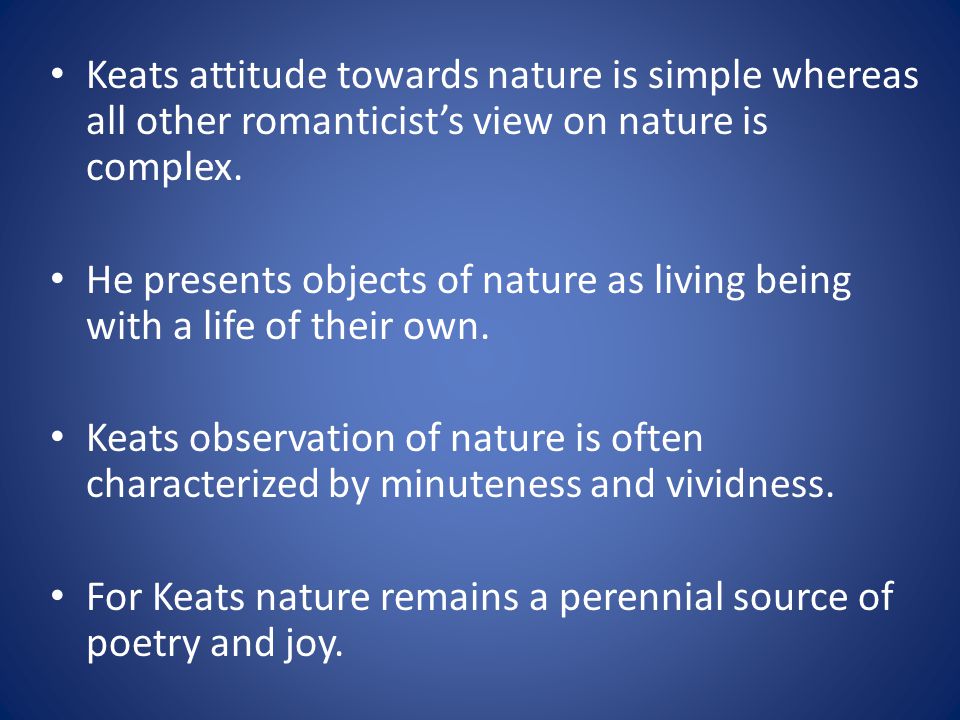 • Keats attitude towards nature is simple whereas all other romanticist’s view on nature is complex.

• He presents objects of nature as living being with a life of their own.

• Keats observation of nature is often characterized by minuteness and vividness.

• For Keats nature remains a perennial source of poetry and joy.